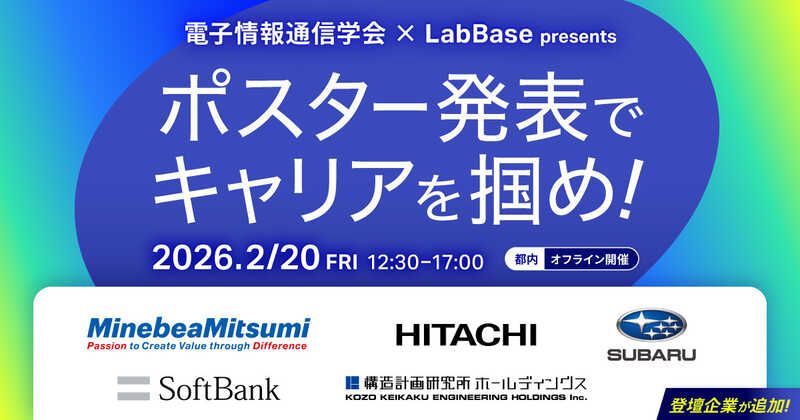 電子情報通信学会 × LabBase presents

ポスター発表でキャリアを掴め!

2026.2/20 FRI 12:30-17:00 都内 オフライン開催

MinebeaMitsumi
Passion to Create Value through Difference

HITACHI

SUBARU

SoftBank

構造計画研究所 ホールディングス
KOZO KEIKAKU ENGINEERING HOLDINGS Inc.

登壇企業が追加!